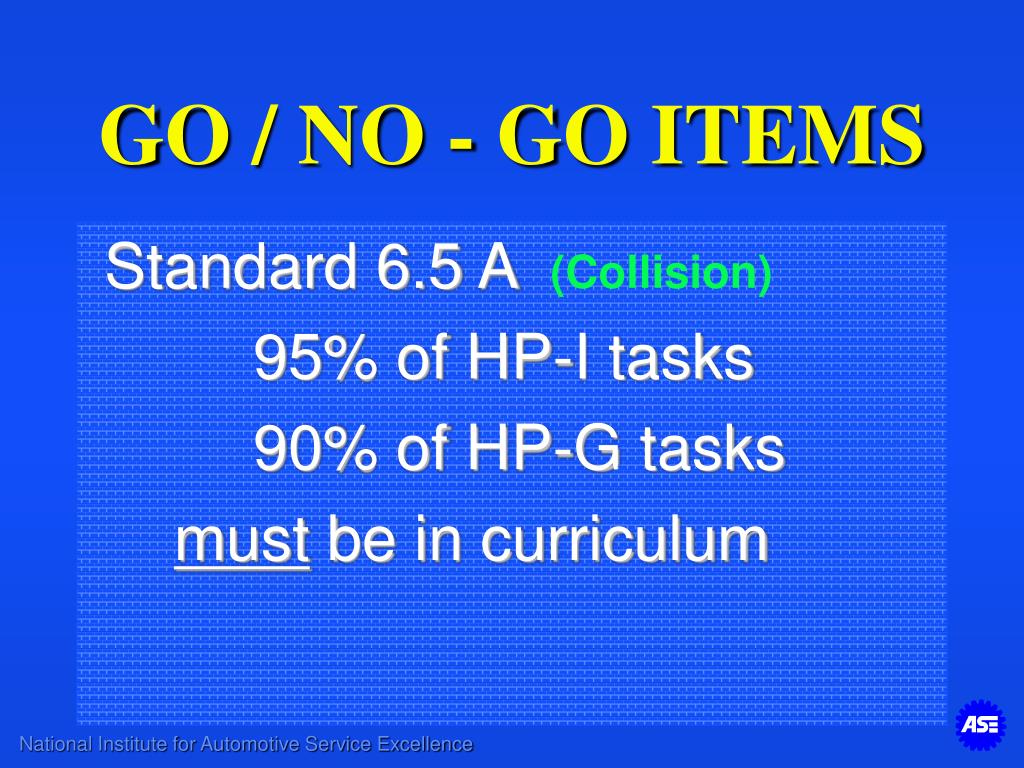 GO / NO - GO ITEMS

Standard 6.5 A (Collision)

95% of HP-I tasks

90% of HP-G tasks

must be in curriculum

National Institute for Automotive Service Excellence

ASE